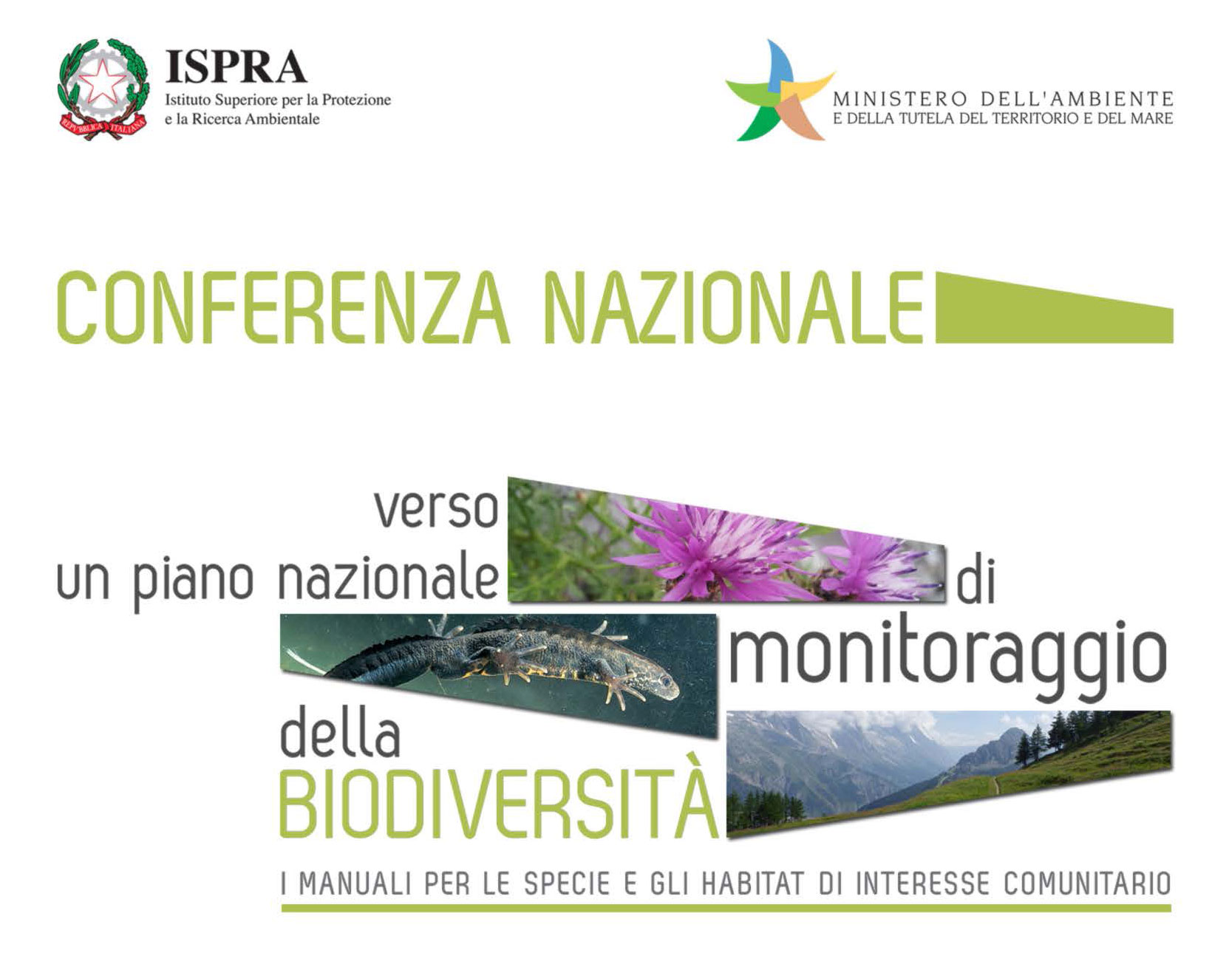 REPVBBLICA ITALIANA

ISPRA
Istituto Superiore per la Protezione e la Ricerca Ambientale

MINISTERO DELL'AMBIENTE
E DELLA TUTELA DEL TERRITORIO E DEL MARE

CONFERENZA NAZIONALE

verso un piano nazionale di monitoraggio della BIODIVERSITÀ

I MANUALI PER LE SPECIE E GLI HABITAT DI INTERESSE COMUNITARIO